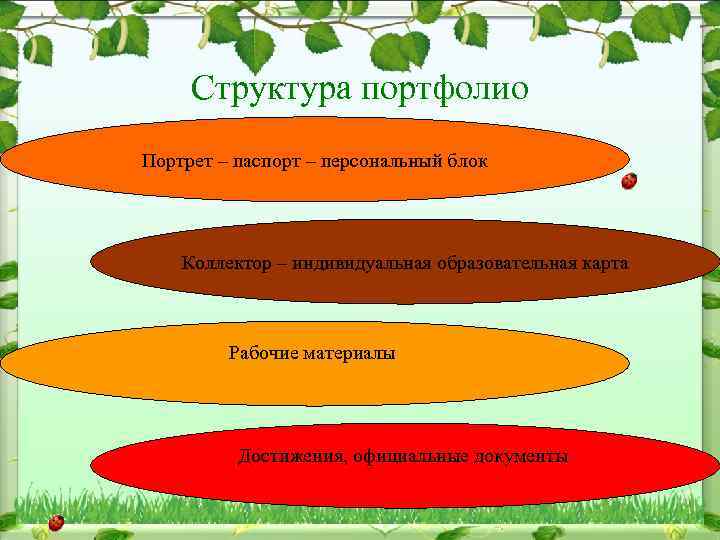 Структура портфолио

Портрет – паспорт – персональный блок

Коллектор – индивидуальная образовательная карта

Рабочие материалы

Достижения, официальные документы